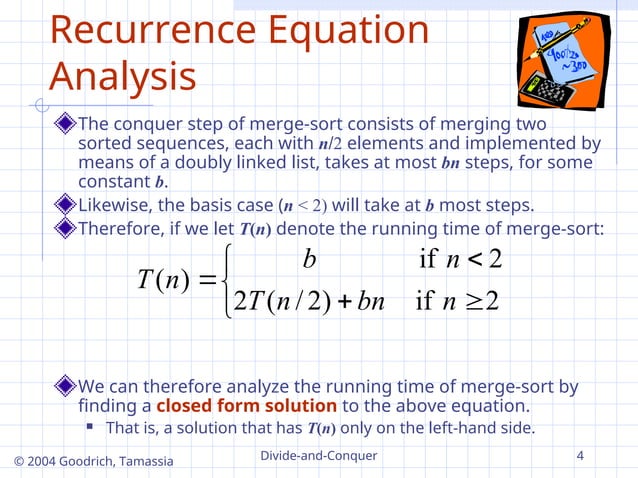 Recurrence Equation Analysis

The conquer step of merge-sort consists of merging two sorted sequences, each with $n/2$ elements and implemented by means of a doubly linked list, takes at most $bn$ steps, for some constant $b$.

Likewise, the basis case ($n < 2$) will take at $b$ most steps.

Therefore, if we let $T(n)$ denote the running time of merge-sort:

$T(n) = \begin{cases} b & \text{if } n < 2 \\ 2T(n/2) + bn & \text{if } n \geq 2 \end{cases}$

We can therefore analyze the running time of merge-sort by finding a closed form solution to the above equation.

That is, a solution that has $T(n)$ only on the left-hand side.

© 2004 Goodrich, Tamassia

Divide-and-Conquer

4